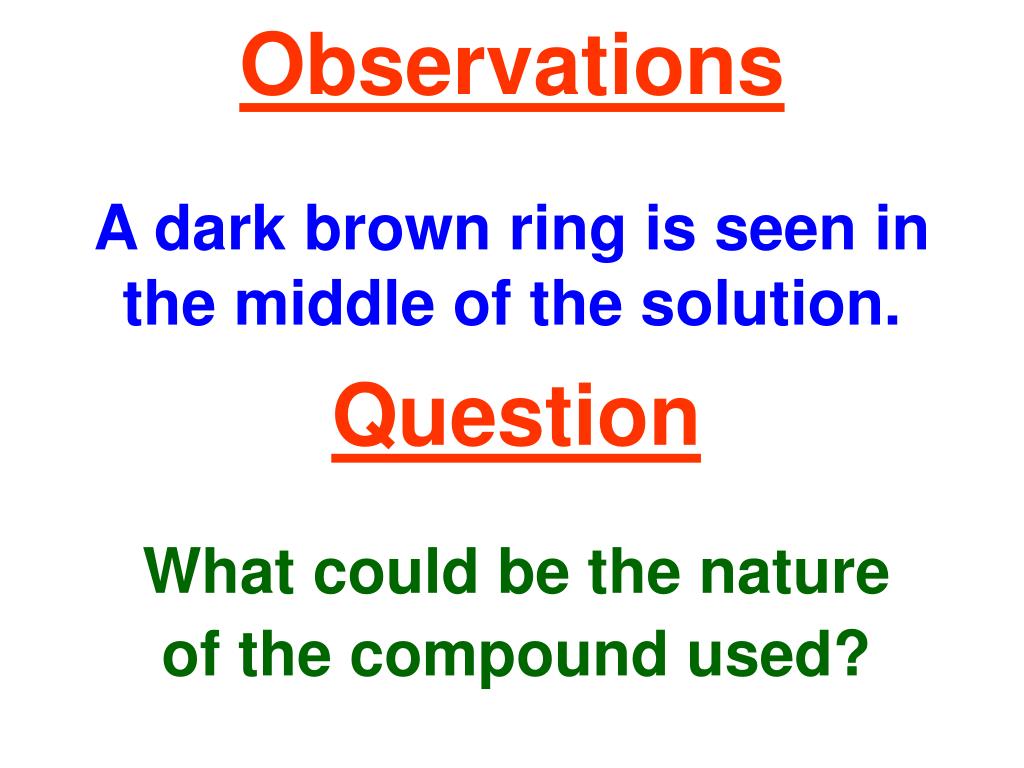 Observations

A dark brown ring is seen in the middle of the solution.

Question

What could be the nature of the compound used?